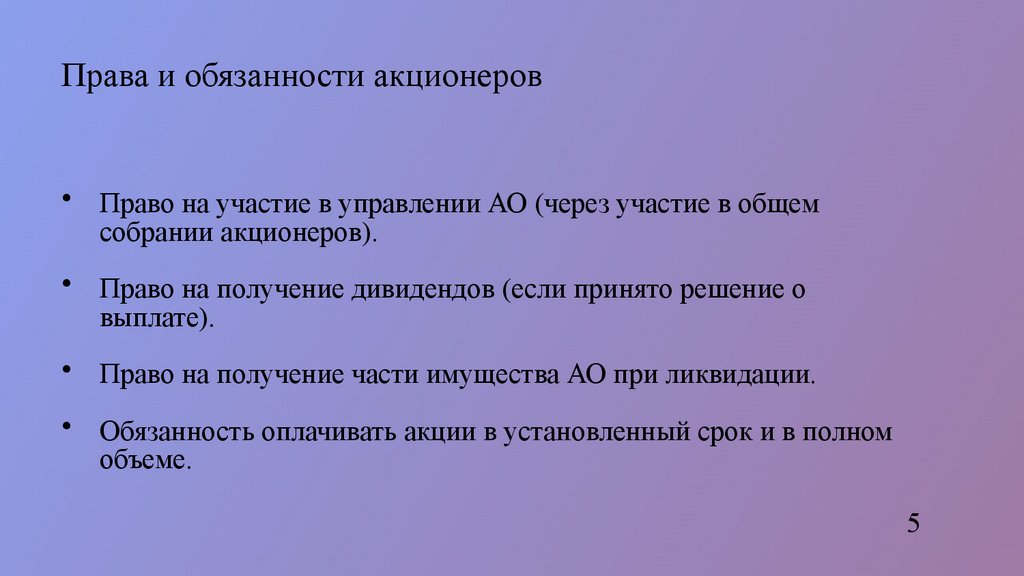 Права и обязанности акционеров

• Право на участие в управлении АО (через участие в общем собрании акционеров).

• Право на получение дивидендов (если принято решение о выплате).

• Право на получение части имущества АО при ликвидации.

• Обязанность оплачивать акции в установленный срок и в полном объеме.

5